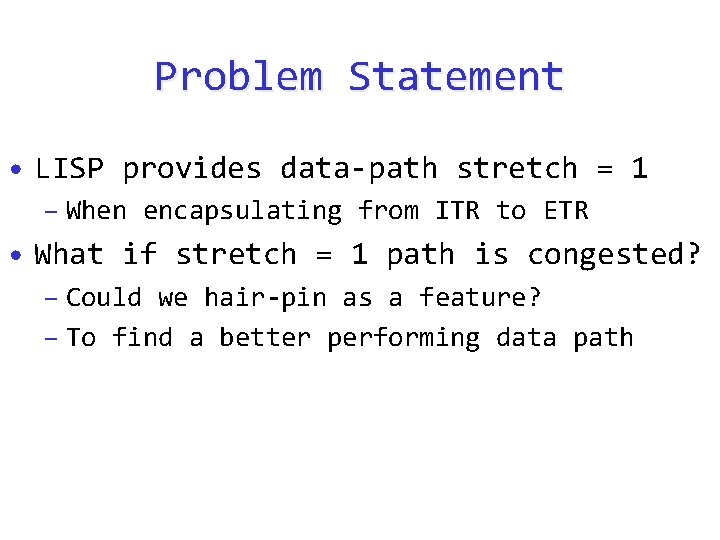 Problem Statement

• LISP provides data-path stretch = 1
  – When encapsulating from ITR to ETR
• What if stretch = 1 path is congested?
  – Could we hair-pin as a feature?
  – To find a better performing data path